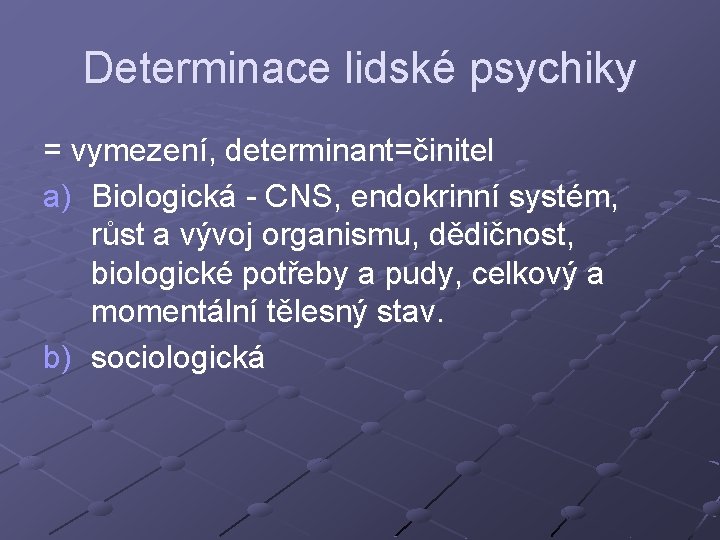 Determinace lidské psychiky

= vymezení, determinant=činitel

a) Biologická - CNS, endokrinní systém, růst a vývoj organismu, dědičnost, biologické potřeby a pudy, celkový a momentální tělesný stav.

b) sociologická